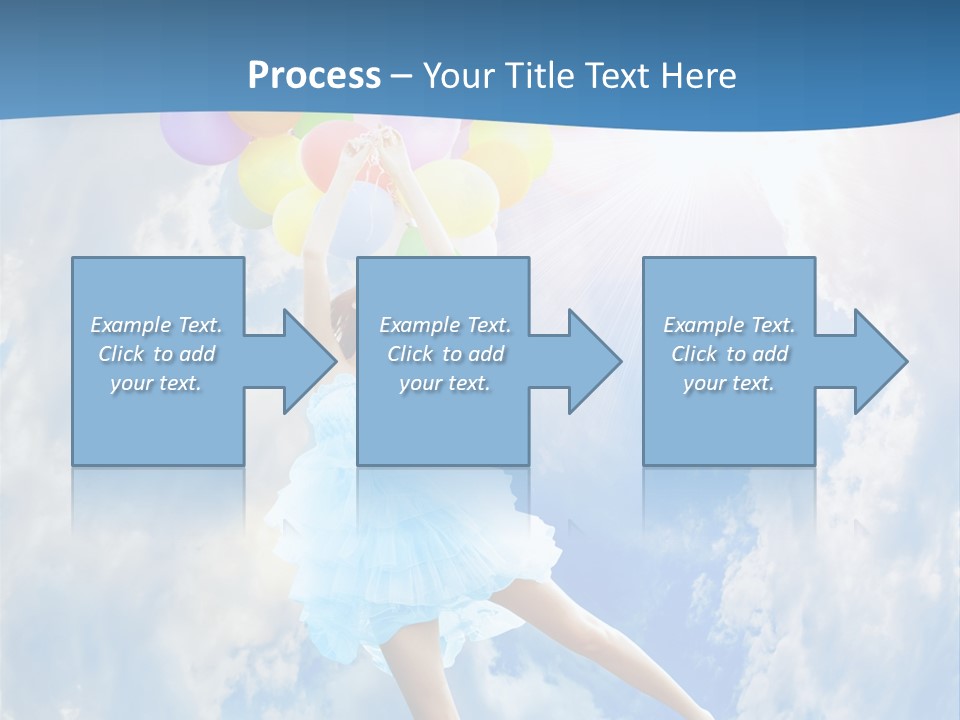 Process – Your Title Text Here

Example Text. Click to add your text.

Example Text. Click to add your text.

Example Text. Click to add your text.